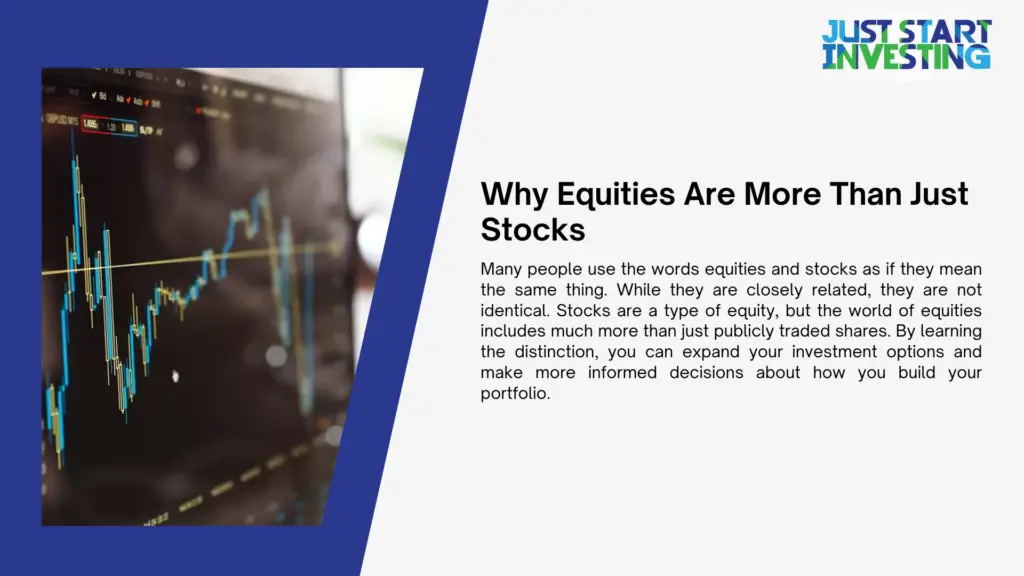 JUST START INVESTING

Why Equities Are More Than Just Stocks

Many people use the words equities and stocks as if they mean the same thing. While they are closely related, they are not identical. Stocks are a type of equity, but the world of equities includes much more than just publicly traded shares. By learning the distinction, you can expand your investment options and make more informed decisions about how you build your portfolio.